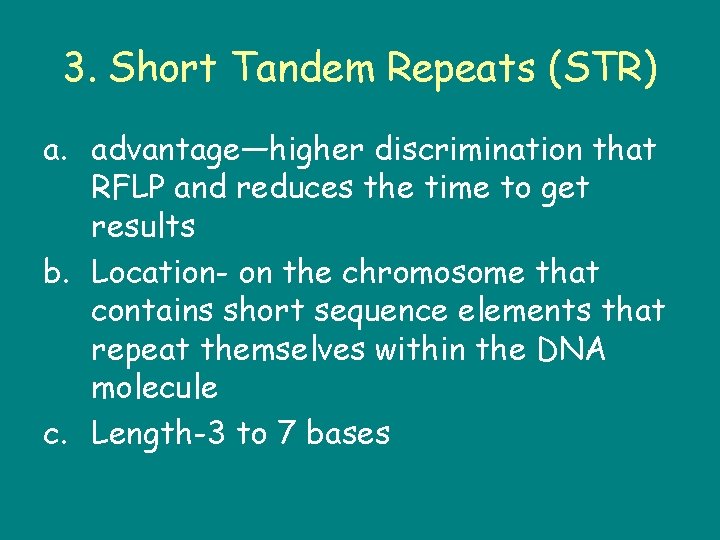 3. Short Tandem Repeats (STR)

a. advantage—higher discrimination that RFLP and reduces the time to get results

b. Location- on the chromosome that contains short sequence elements that repeat themselves within the DNA molecule

c. Length-3 to 7 bases